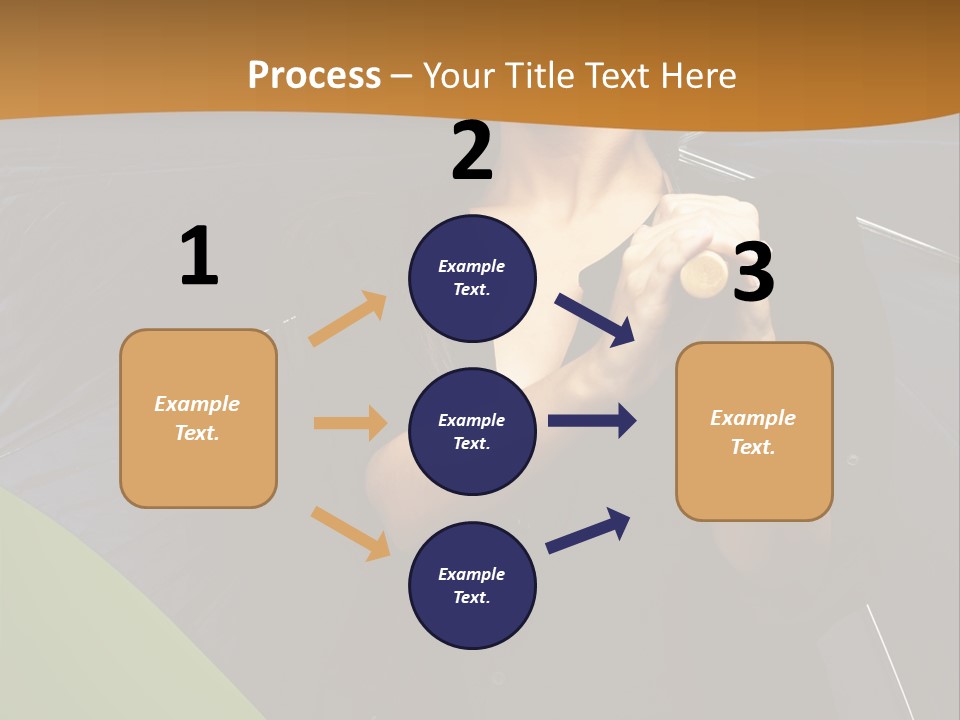 Process – Your Title Text Here

1

Example Text.

2

Example Text.

Example Text.

Example Text.

3

Example Text.